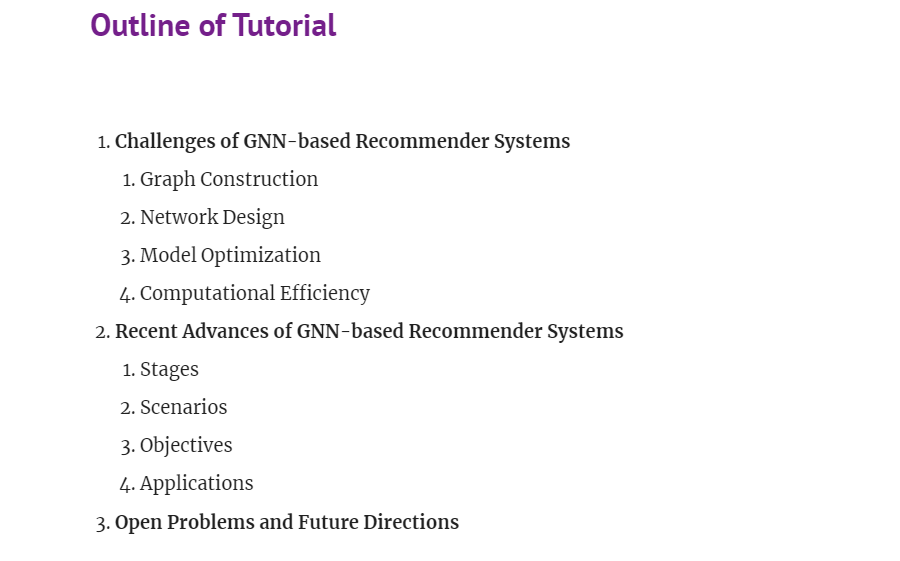 Outline of Tutorial

1. Challenges of GNN-based Recommender Systems
   1. Graph Construction
   2. Network Design
   3. Model Optimization
   4. Computational Efficiency
2. Recent Advances of GNN-based Recommender Systems
   1. Stages
   2. Scenarios
   3. Objectives
   4. Applications
3. Open Problems and Future Directions